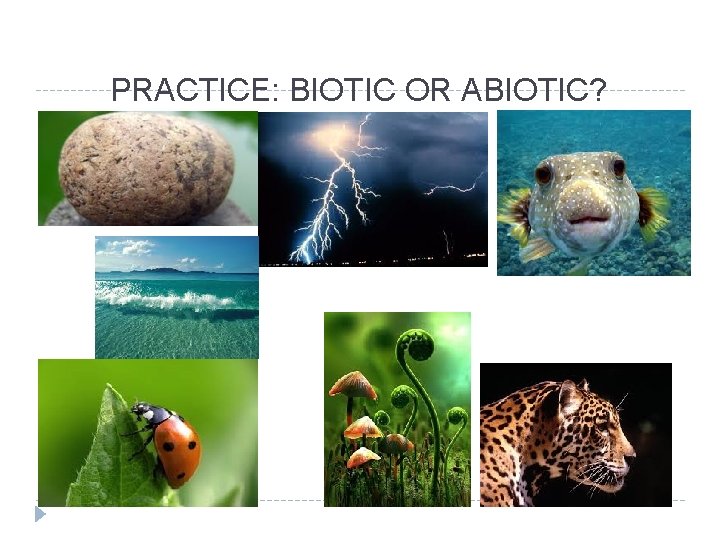 PRACTICE: BIOTIC OR ABIOTIC?